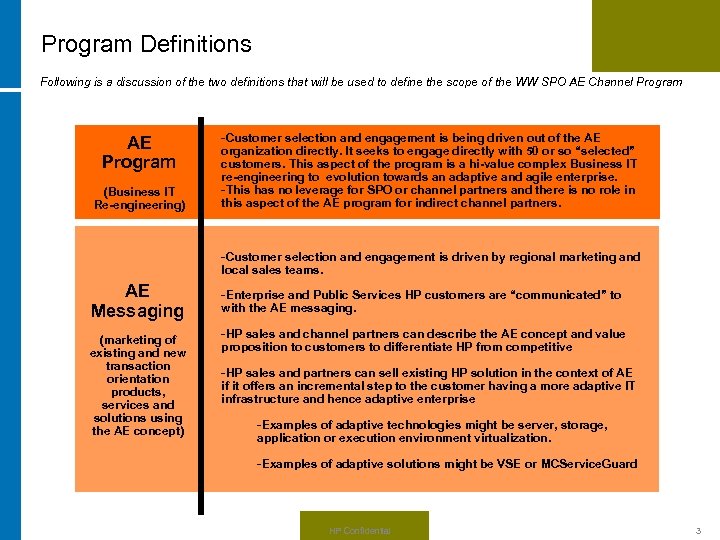 Program Definitions

Following is a discussion of the two definitions that will be used to define the scope of the WW SPO AE Channel Program

AE Program

(Business IT Re-engineering)

-Customer selection and engagement is being driven out of the AE organization directly. It seeks to engage directly with 50 or so "selected" customers. This aspect of the program is a hi-value complex Business IT re-engineering to evolution towards an adaptive and agile enterprise.
-This has no leverage for SPO or channel partners and there is no role in this aspect of the AE program for indirect channel partners.

AE Messaging

(marketing of existing and new transaction orientation products, services and solutions using the AE concept)

-Customer selection and engagement is driven by regional marketing and local sales teams.

-Enterprise and Public Services HP customers are "communicated" to with the AE messaging.

-HP sales and channel partners can describe the AE concept and value proposition to customers to differentiate HP from competitive

-HP sales and partners can sell existing HP solution in the context of AE if it offers an incremental step to the customer having a more adaptive IT infrastructure and hence adaptive enterprise

-Examples of adaptive technologies might be server, storage, application or execution environment virtualization.

-Examples of adaptive solutions might be VSE or MCServiceGuard

HP Confidential

3